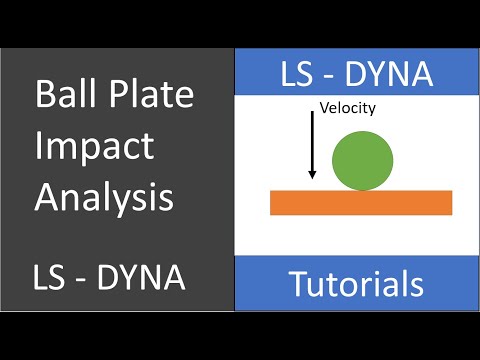 Ball Plate Impact Analysis

LS - DYNA

LS - DYNA

Velocity

Tutorials